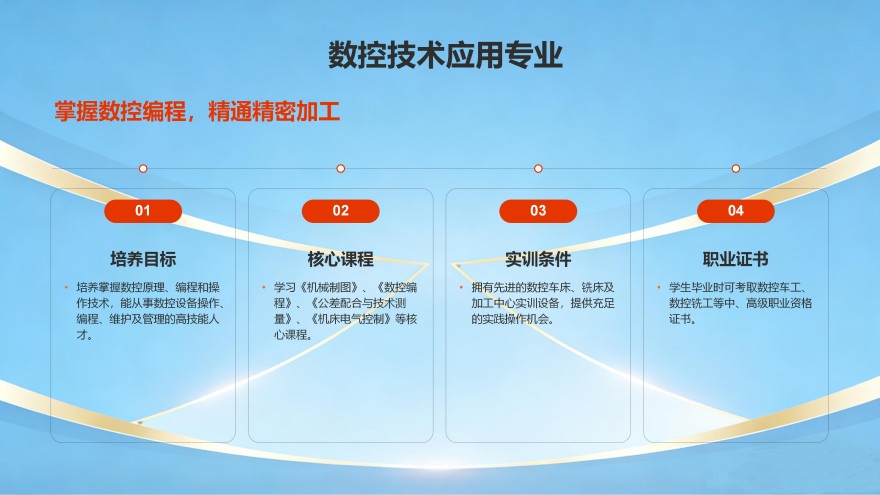 数控技术应用专业

掌握数控编程，精通精密加工

01

培养目标

• 培养掌握数控原理、编程和操作技术，能从事数控设备操作、编程、维护及管理的高技能人才。

02

核心课程

• 学习《机械制图》、《数控编程》、《公差配合与技术测量》、《机床电气控制》等核心课程。

03

实训条件

• 拥有先进的数控车床、铣床及加工中心实训设备，提供充足的实践操作机会。

04

职业证书

• 学生毕业时可考取数控车工、数控铣工等中、高级职业资格证书。